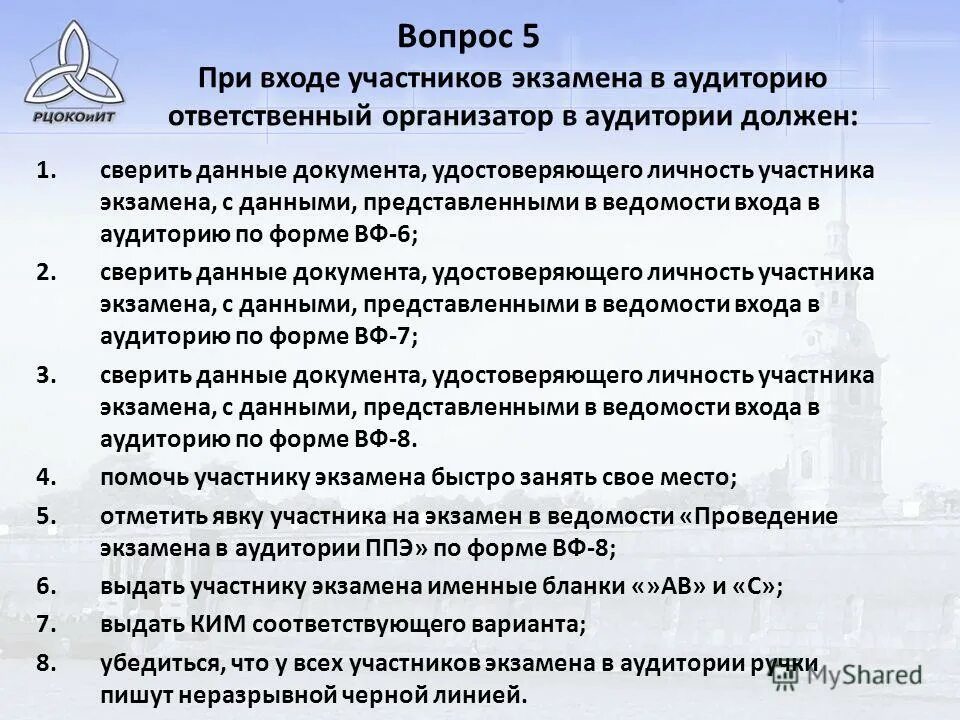 РЦОКОиИТ

Вопрос 5
При входе участников экзамена в аудиторию ответственный организатор в аудитории должен:

1. сверить данные документа, удостоверяющего личность участника экзамена, с данными, представленными в ведомости входа в аудиторию по форме ВФ-6;
2. сверить данные документа, удостоверяющего личность участника экзамена, с данными, представленными в ведомости входа в аудиторию по форме ВФ-7;
3. сверить данные документа, удостоверяющего личность участника экзамена, с данными, представленными в ведомости входа в аудиторию по форме ВФ-8.
4. помочь участнику экзамена быстро занять свое место;
5. отметить явку участника на экзамен в ведомости «Проведение экзамена в аудитории ППЭ» по форме ВФ-8;
6. выдать участнику экзамена именные бланки «»АВ» и «С»;
7. выдать КИМ соответствующего варианта;
8. убедиться, что у всех участников экзамена в аудитории ручки пишут неразрывной черной линией.

MyShared